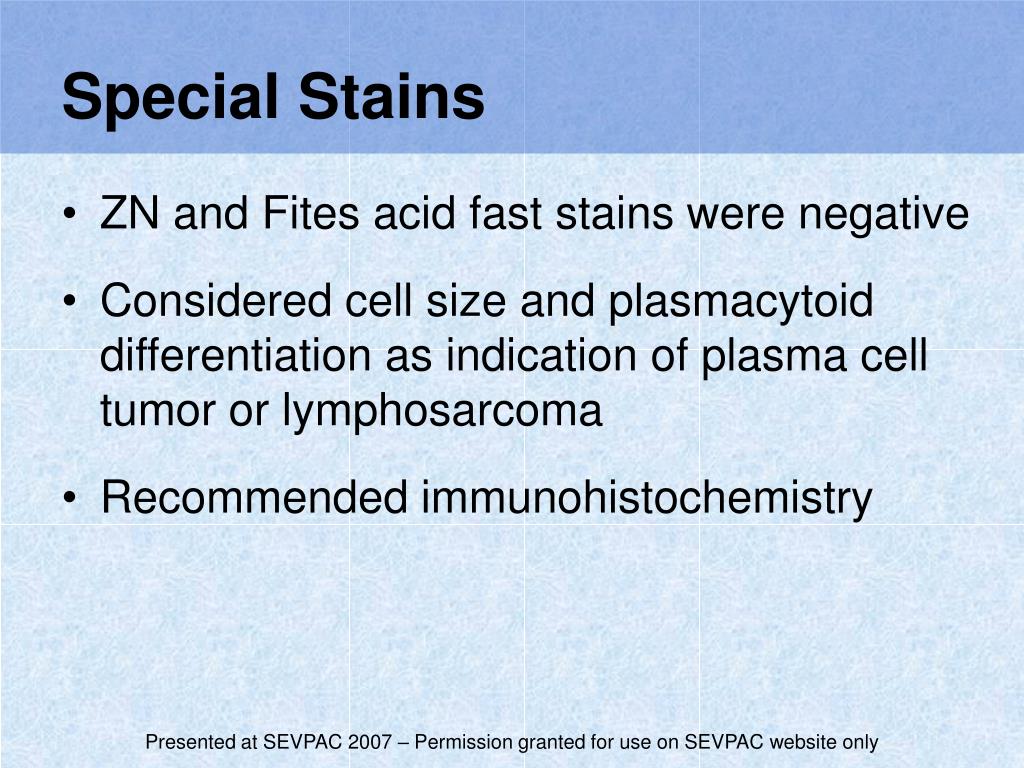 Special Stains

• ZN and Fites acid fast stains were negative

• Considered cell size and plasmacytoid differentiation as indication of plasma cell tumor or lymphosarcoma

• Recommended immunohistochemistry

Presented at SEVPAC 2007 – Permission granted for use on SEVPAC website only